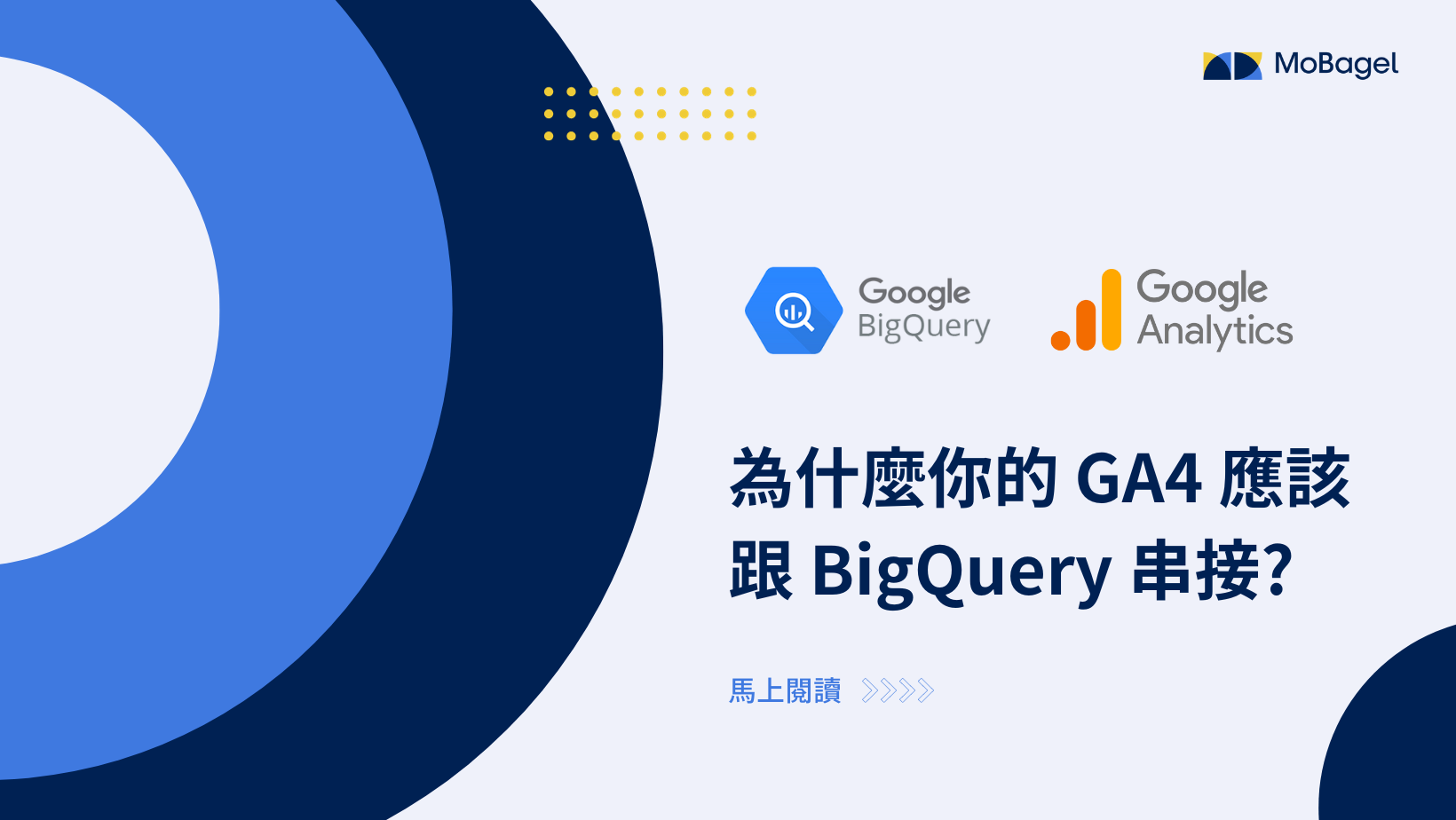 MoBagel

Google BigQuery

Google Analytics

為什麼你的 GA4 應該跟 BigQuery 串接?

馬上閱讀 >>>>